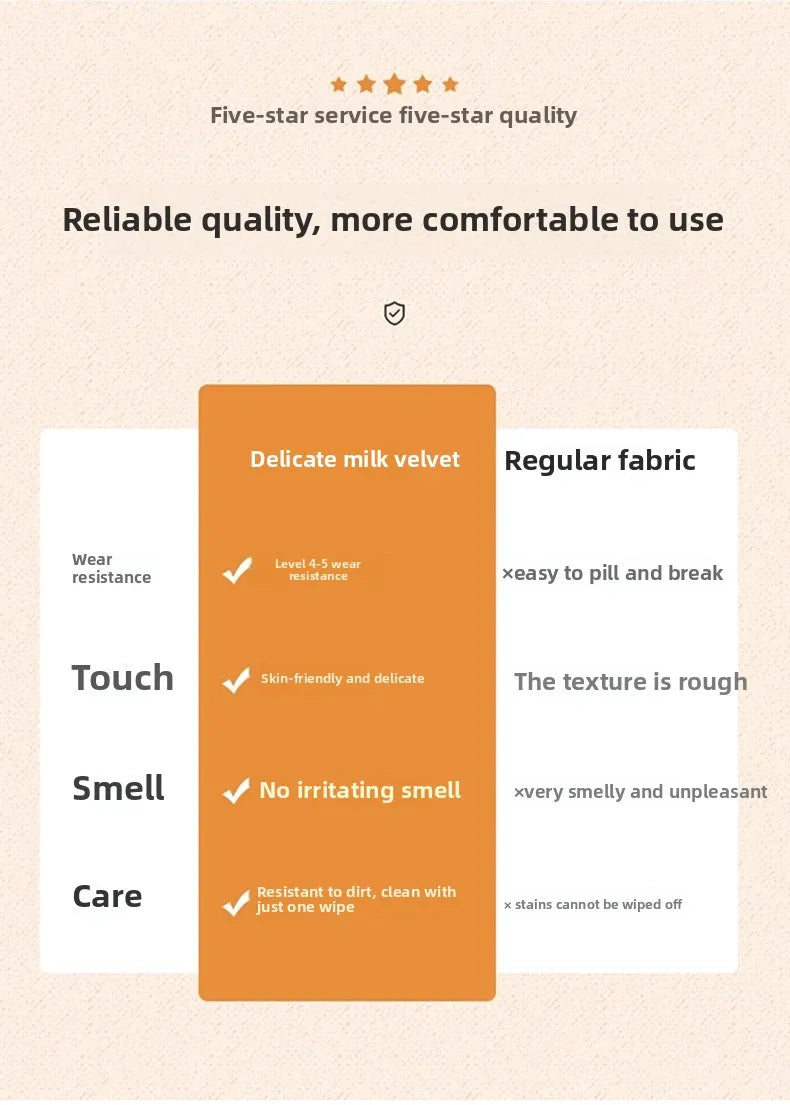 Five-star service five-star quality

Reliable quality, more comfortable to use

| | Delicate milk velvet | Regular fabric |
|---|---|---|
| Wear resistance | Level 4-5 wear resistance | ×easy to pill and break |
| Touch | Skin-friendly and delicate | The texture is rough |
| Smell | No irritating smell | ×very smelly and unpleasant |
| Care | Resistant to dirt, clean with just one wipe | × stains cannot be wiped off |